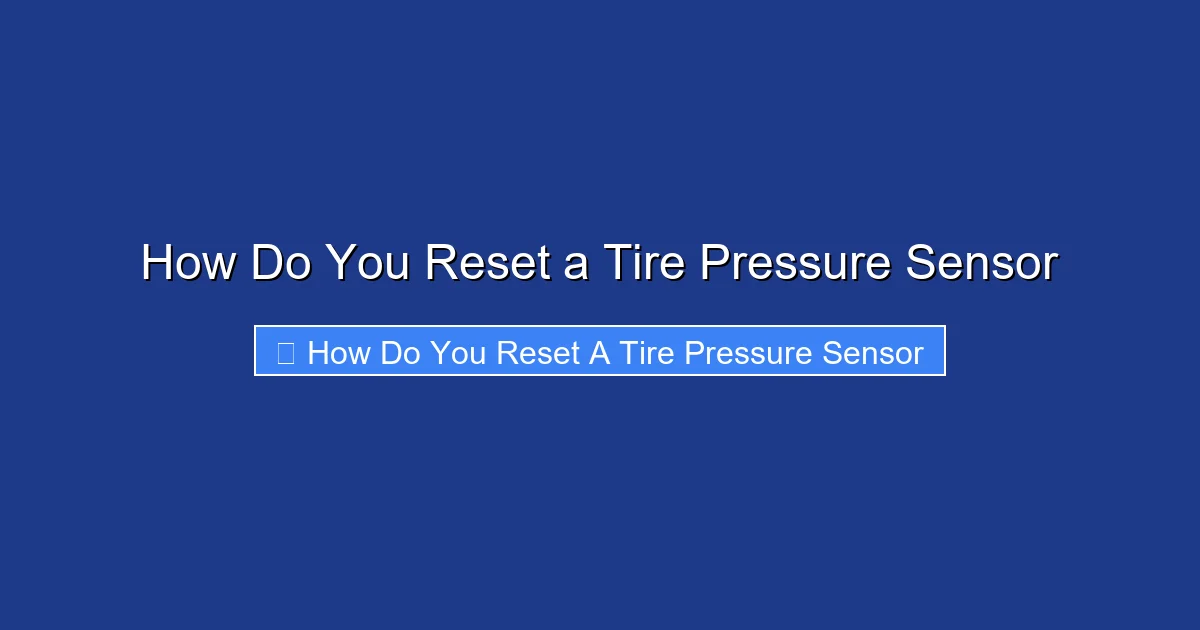 How Do You Reset a Tire Pressure Sensor

How Do You Reset A Tire Pressure Sensor